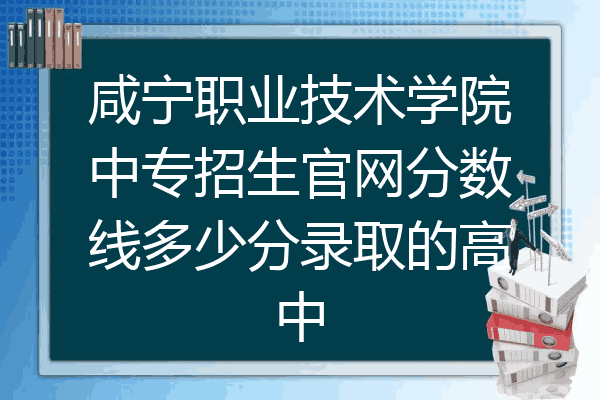 咸宁职业技术学院中专招生官网分数线多少分录取的高中